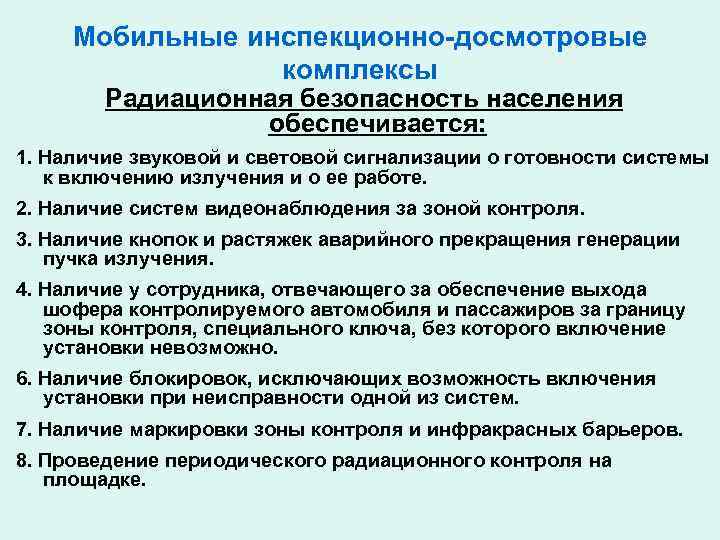 Мобильные инспекционно-досмотровые комплексы

Радиационная безопасность населения обеспечивается:

1. Наличие звуковой и световой сигнализации о готовности системы к включению излучения и о ее работе.

2. Наличие систем видеонаблюдения за зоной контроля.

3. Наличие кнопок и растяжек аварийного прекращения генерации пучка излучения.

4. Наличие у сотрудника, отвечающего за обеспечение выхода шофера контролируемого автомобиля и пассажиров за границу зоны контроля, специального ключа, без которого включение установки невозможно.

6. Наличие блокировок, исключающих возможность включения установки при неисправности одной из систем.

7. Наличие маркировки зоны контроля и инфракрасных барьеров.

8. Проведение периодического радиационного контроля на площадке.